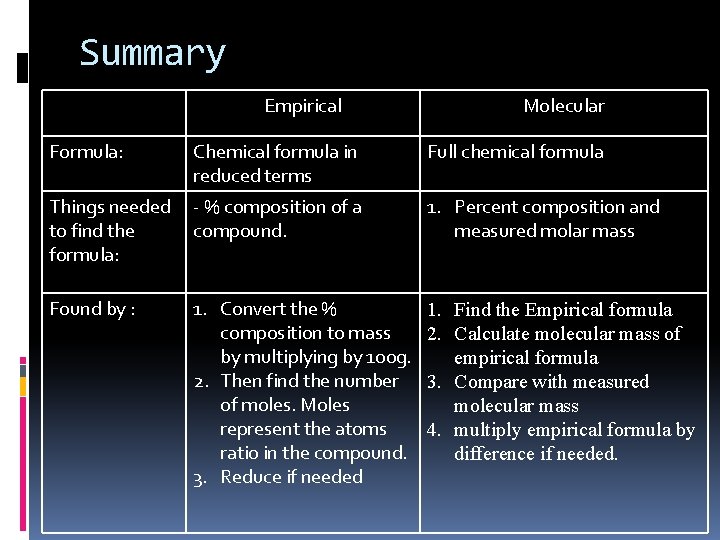 Summary

| | Empirical | Molecular |
|---|---|---|
| Formula: | Chemical formula in reduced terms | Full chemical formula |
| Things needed to find the formula: | - % composition of a compound. | 1. Percent composition and measured molar mass |
| Found by : | 1. Convert the % composition to mass by multiplying by 100g. 2. Then find the number of moles. Moles represent the atoms ratio in the compound. 3. Reduce if needed | 1. Find the Empirical formula 2. Calculate molecular mass of empirical formula 3. Compare with measured molecular mass 4. multiply empirical formula by difference if needed. |